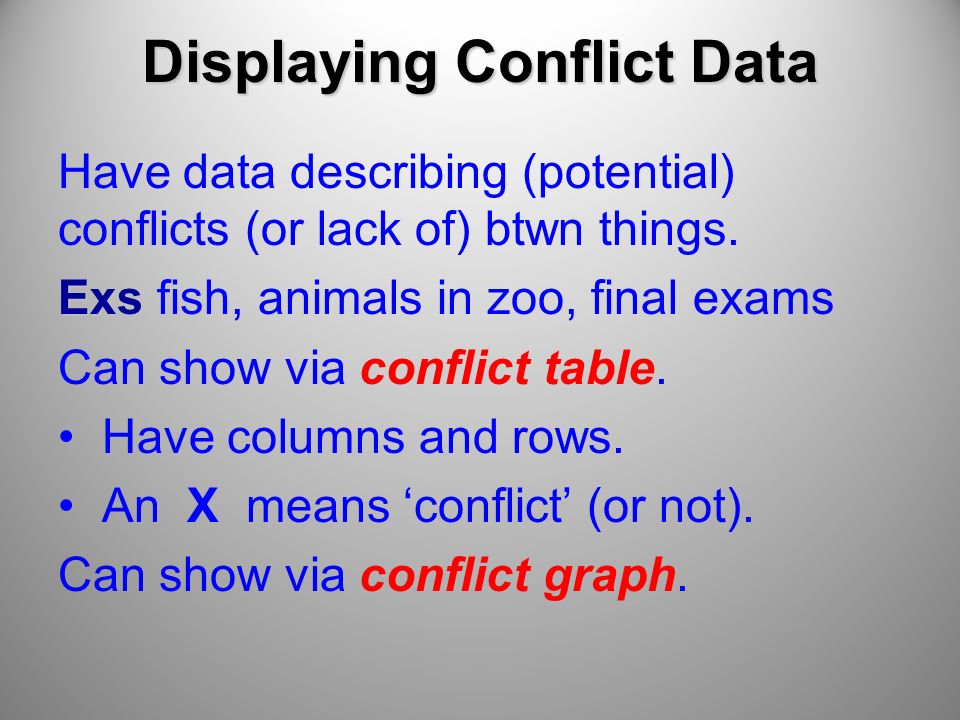 Displaying Conflict Data

Have data describing (potential) conflicts (or lack of) btwn things.

Exs fish, animals in zoo, final exams

Can show via conflict table.

• Have columns and rows.

• An X means ‘conflict’ (or not).

Can show via conflict graph.